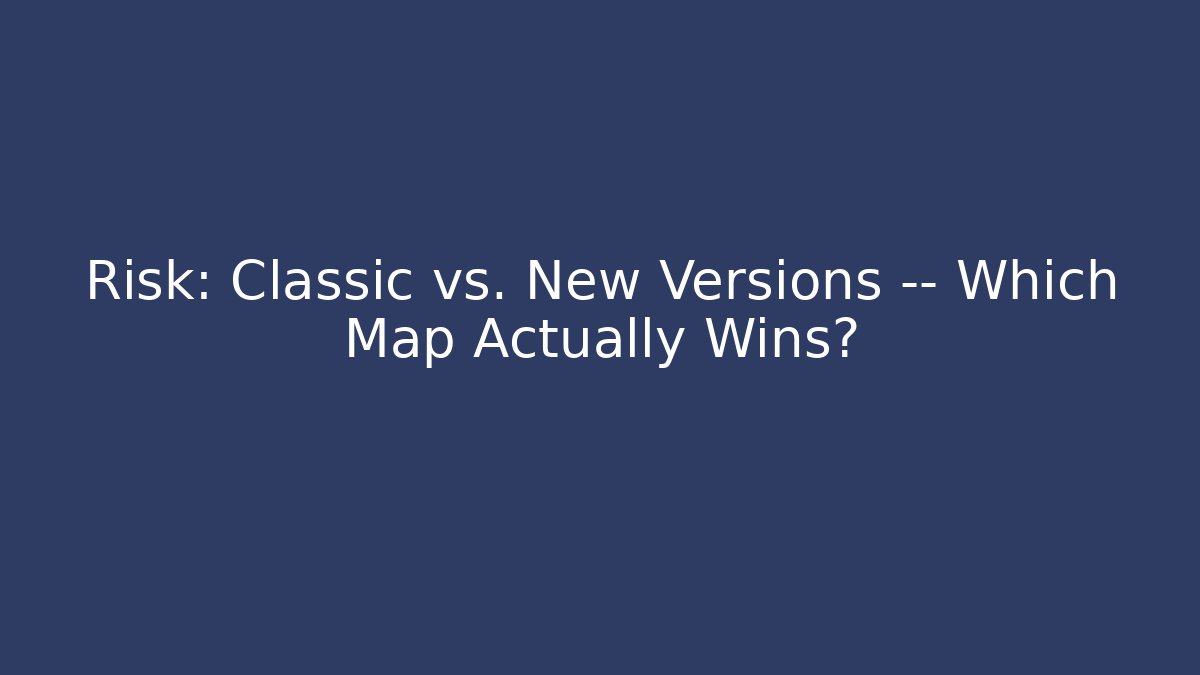 Risk: Classic vs. New Versions -- Which Map Actually Wins?